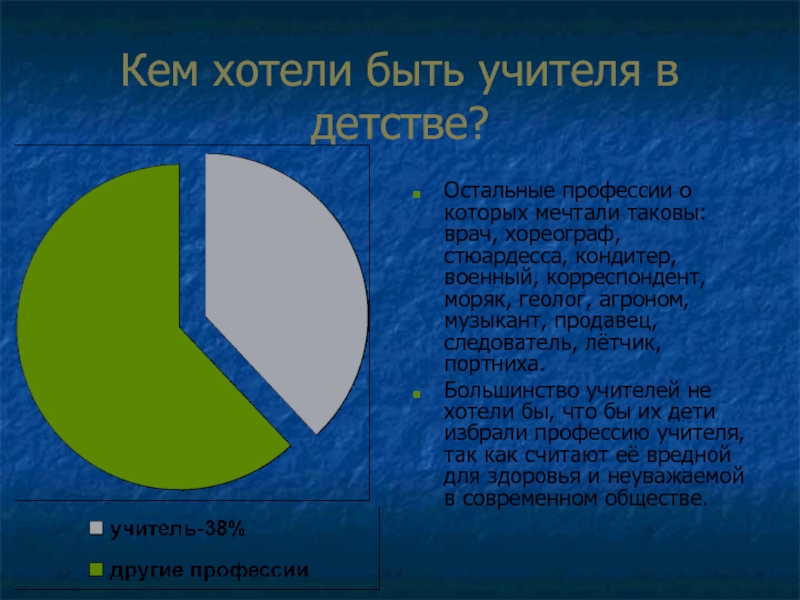 Кем хотели быть учителя в детстве?

учитель-38%

другие профессии

Остальные профессии о которых мечтали таковы: врач, хореограф, стюардесса, кондитер, военный, корреспондент, моряк, геолог, агроном, музыкант, продавец, следователь, лётчик, портниха.

Большинство учителей не хотели бы, что бы их дети избрали профессию учителя, так как считают её вредной для здоровья и неуважаемой в современном обществе.